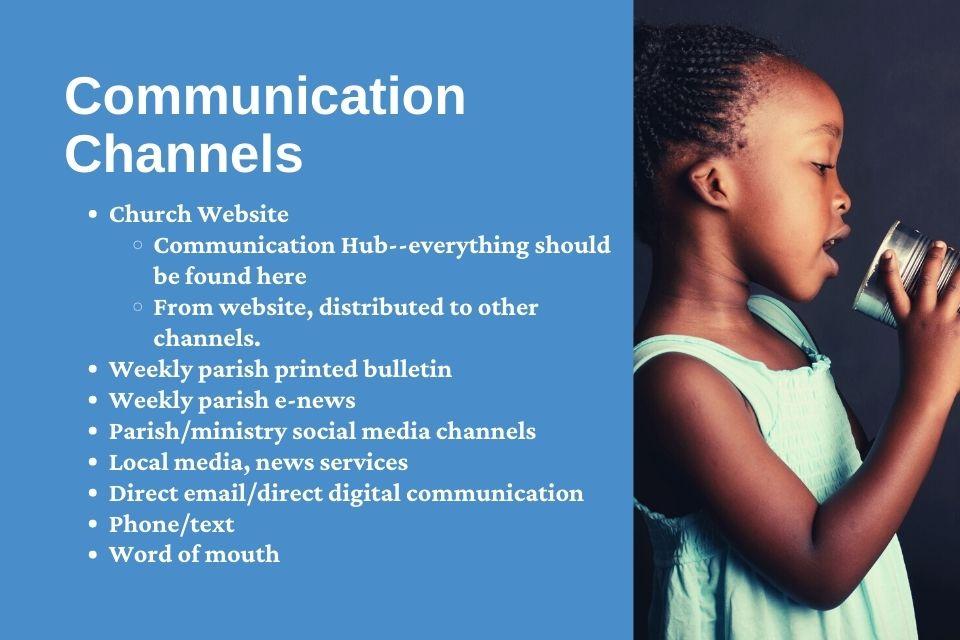 Communication Channels

- Church Website
    - Communication Hub--everything should be found here
    - From website, distributed to other channels.
- Weekly parish printed bulletin
- Weekly parish e-news
- Parish/ministry social media channels
- Local media, news services
- Direct email/direct digital communication
- Phone/text
- Word of mouth